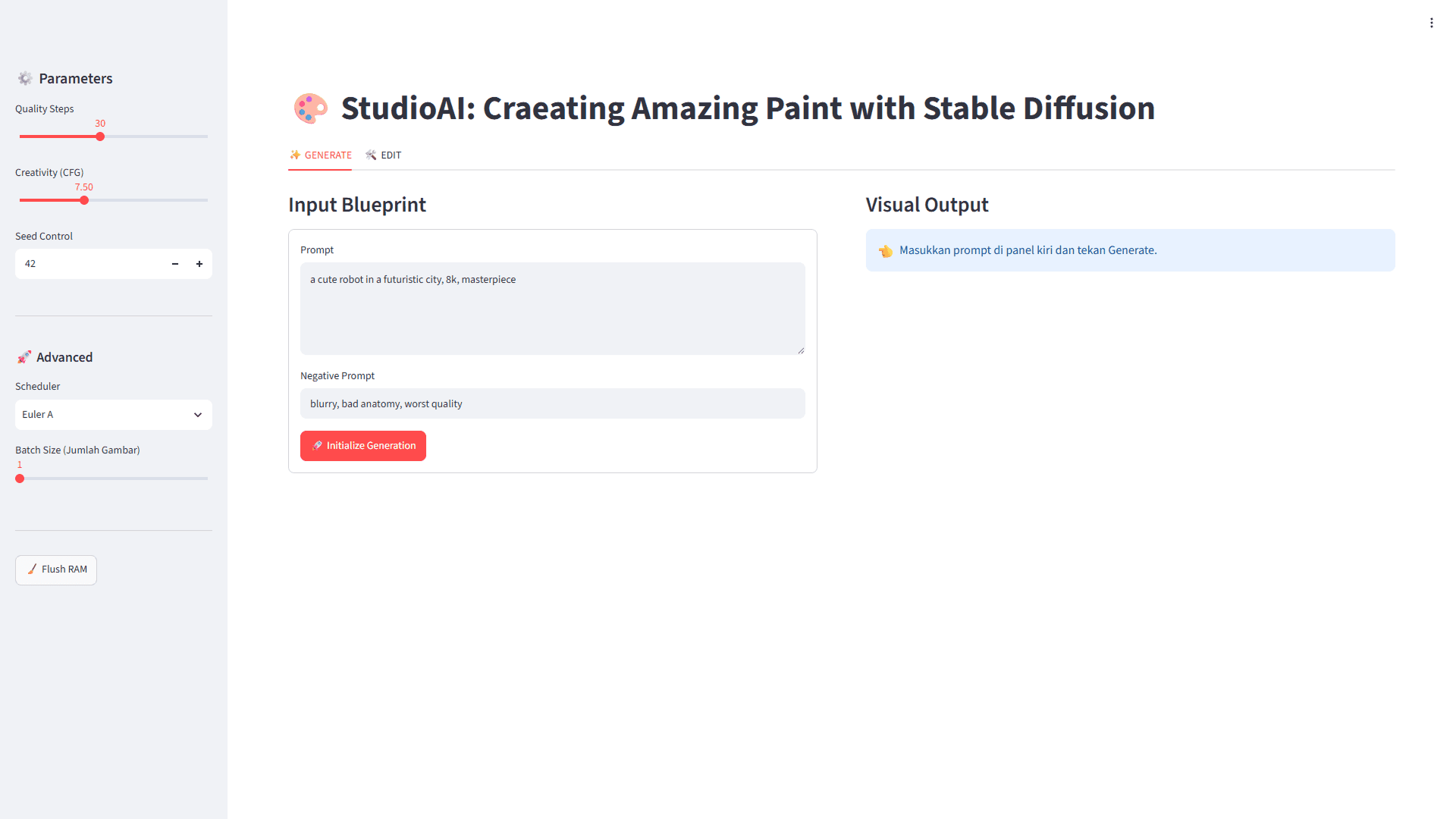 Parameters

Quality Steps

30

Creativity (CFG)

7.50

Seed Control

42

−

+

Advanced

Scheduler

Euler A

Batch Size (Jumlah Gambar)

1

Flush RAM

StudioAI: Craeating Amazing Paint with Stable Diffusion

GENERATE

EDIT

Input Blueprint

Prompt

a cute robot in a futuristic city, 8k, masterpiece

Negative Prompt

blurry, bad anatomy, worst quality

Initialize Generation

Visual Output

Masukkan prompt di panel kiri dan tekan Generate.